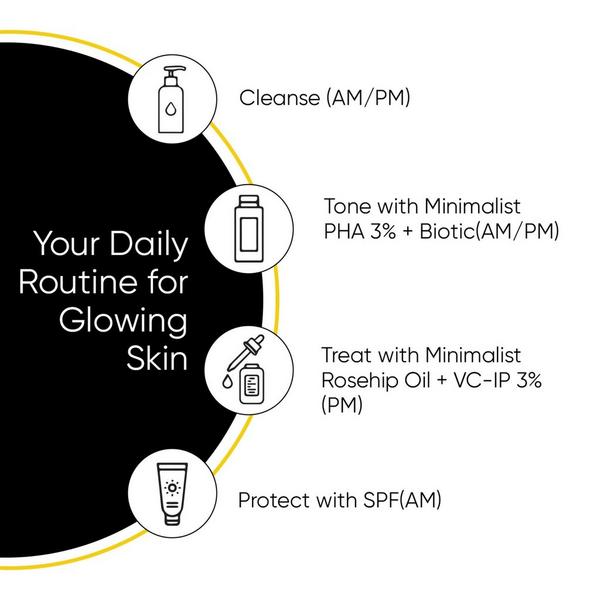 Your Daily Routine for Glowing Skin

Cleanse (AM/PM)

Tone with Minimalist PHA 3% + Biotic(AM/PM)

Treat with Minimalist Rosehip Oil + VC-IP 3% (PM)

Protect with SPF(AM)